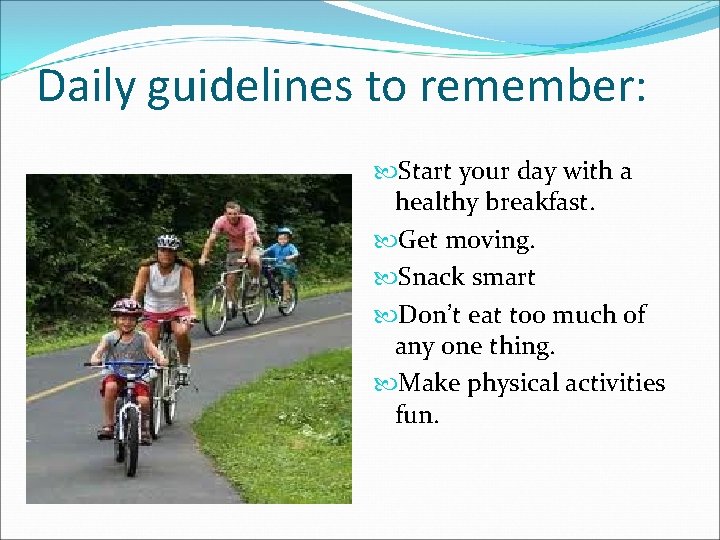 Daily guidelines to remember:

Start your day with a healthy breakfast.

Get moving.

Snack smart

Don't eat too much of any one thing.

Make physical activities fun.